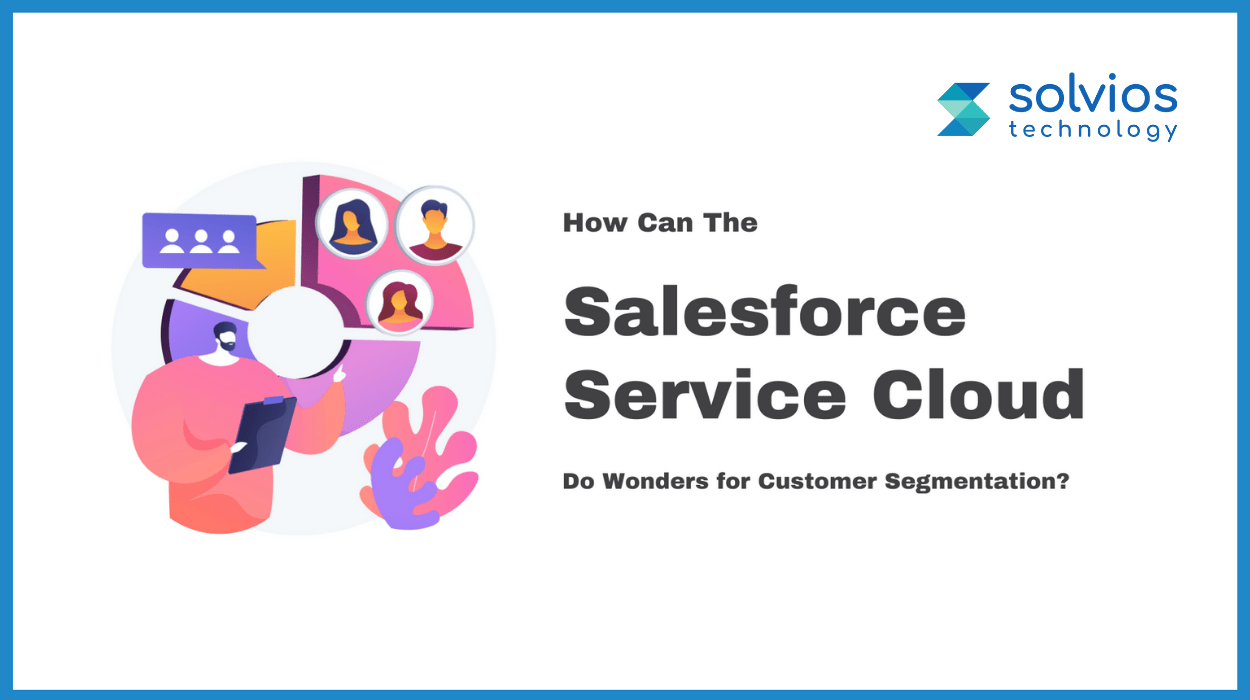 solvios
technology

How Can The

Salesforce Service Cloud

Do Wonders for Customer Segmentation?